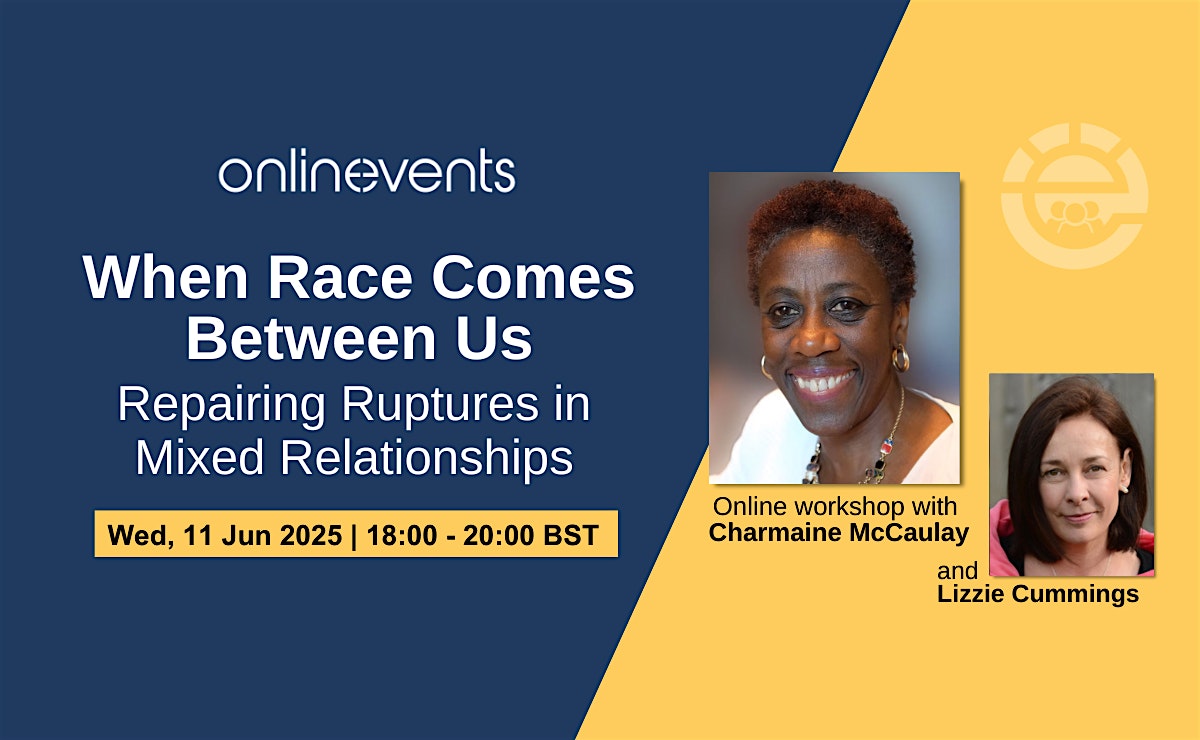 onlinevents

When Race Comes Between Us
Repairing Ruptures in Mixed Relationships

Wed, 11 Jun 2025 | 18:00 - 20:00 BST

Online workshop with
Charmaine McCaulay
and
Lizzie Cummings